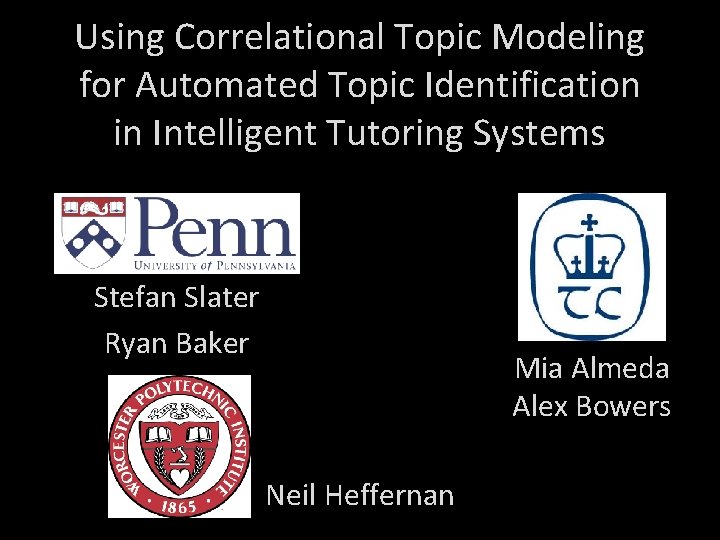 Using Correlational Topic Modeling for Automated Topic Identification in Intelligent Tutoring Systems

Penn
UNIVERSITY of PENNSYLVANIA

Stefan Slater
Ryan Baker

WORCESTER POLYTECHNIC INSTITUTE
1865

Neil Heffernan

TC

Mia Almeda
Alex Bowers